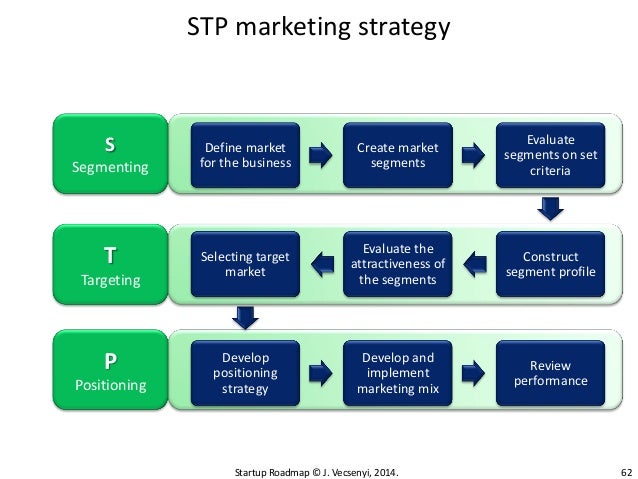 STP marketing strategy

S
Segmenting

Define market for the business

Create market segments

Evaluate segments on set criteria

T
Targeting

Construct segment profile

Evaluate the attractiveness of the segments

Selecting target market

P
Positioning

Develop positioning strategy

Develop and implement marketing mix

Review performance

Startup Roadmap © J. Vecsenyi, 2014.

62